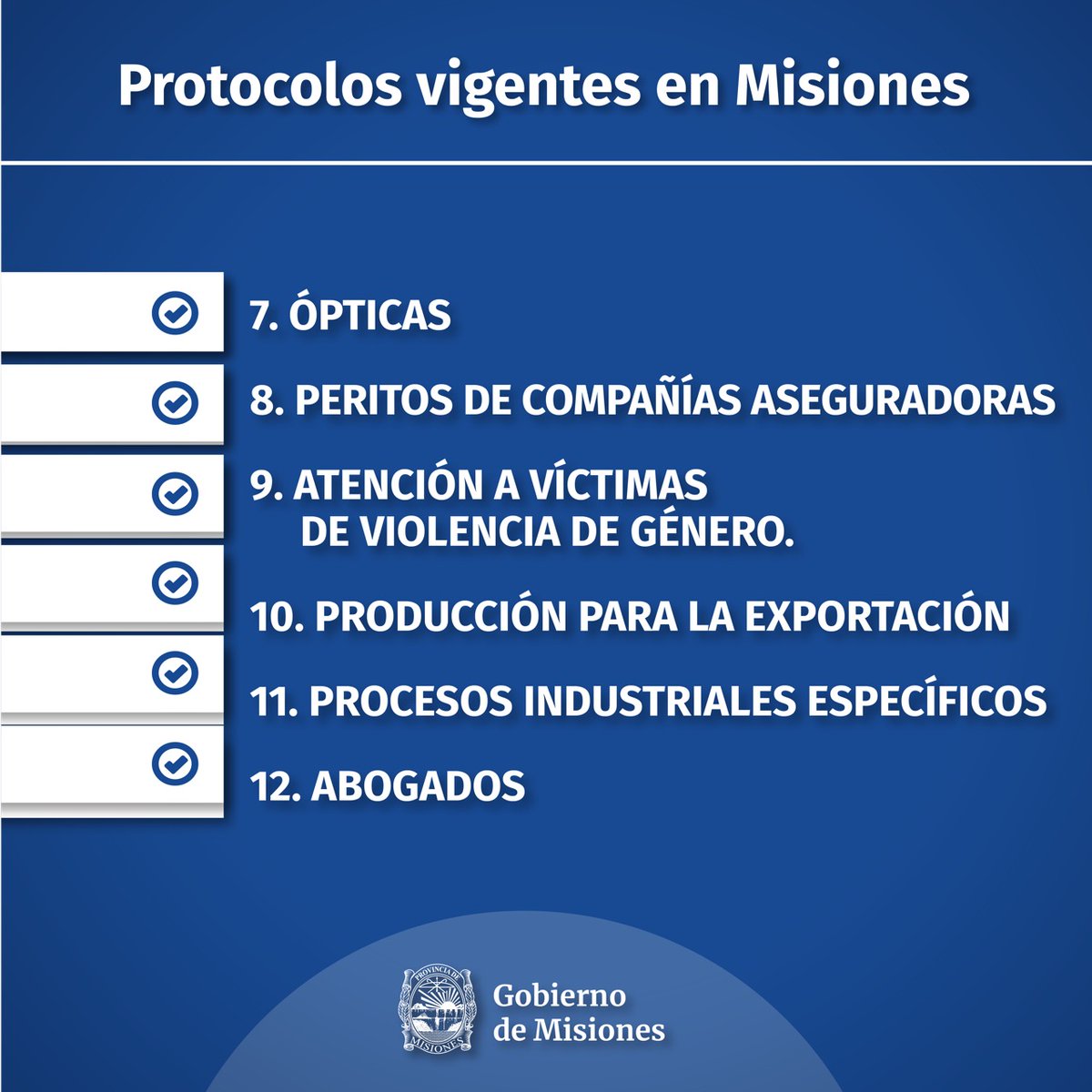 Protocolos vigentes en Misiones

7. ÓPTICAS

8. PERITOS DE COMPAÑÍAS ASEGURADORAS

9. ATENCIÓN A VÍCTIMAS DE VIOLENCIA DE GÉNERO.

10. PRODUCCIÓN PARA LA EXPORTACIÓN

11. PROCESOS INDUSTRIALES ESPECÍFICOS

12. ABOGADOS

PROVINCIA DE MISIONES

Gobierno de Misiones